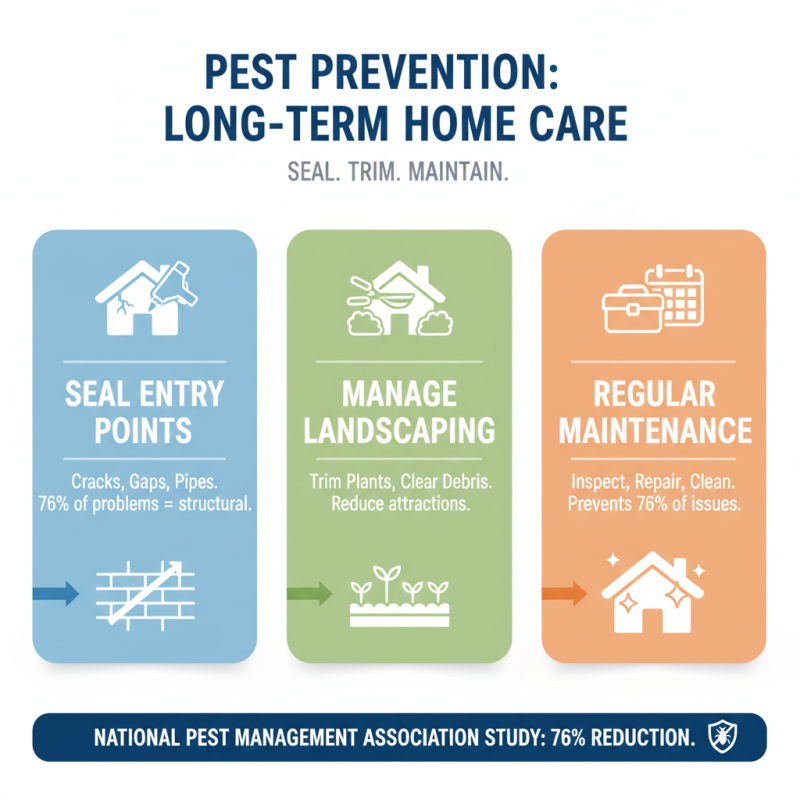 PEST PREVENTION:
LONG-TERM HOME CARE

SEAL. TRIM. MAINTAIN.

SEAL ENTRY POINTS

Cracks, Gaps, Pipes. 76% of problems = structural.

MANAGE LANDSCAPING

Trim Plants, Clear Debris. Reduce attractions.

REGULAR MAINTENANCE

Inspect, Repair, Clean. Prevents 76% of issues.

NATIONAL PEST MANAGEMENT ASSOCIATION STUDY: 76% REDUCTION.